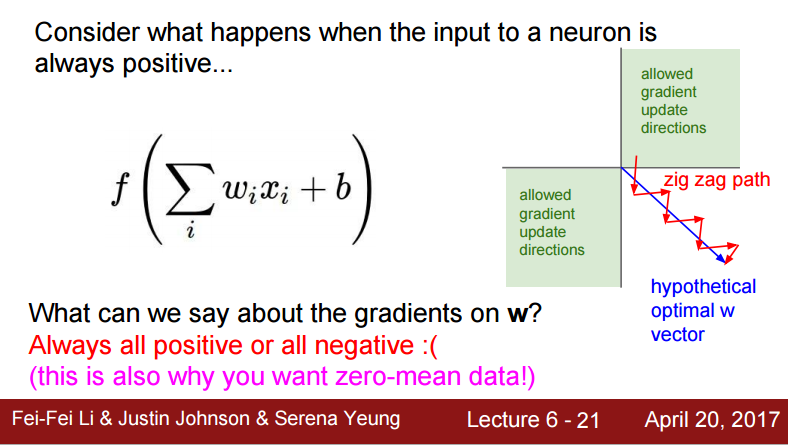 Consider what happens when the input to a neuron is always positive...

$f\left(\sum_i w_i x_i + b\right)$

allowed gradient update directions

allowed gradient update directions

zig zag path

hypothetical optimal w vector

What can we say about the gradients on **w**?
Always all positive or all negative :(
(this is also why you want zero-mean data!)

Fei-Fei Li & Justin Johnson & Serena Yeung Lecture 6 - 21 April 20, 2017